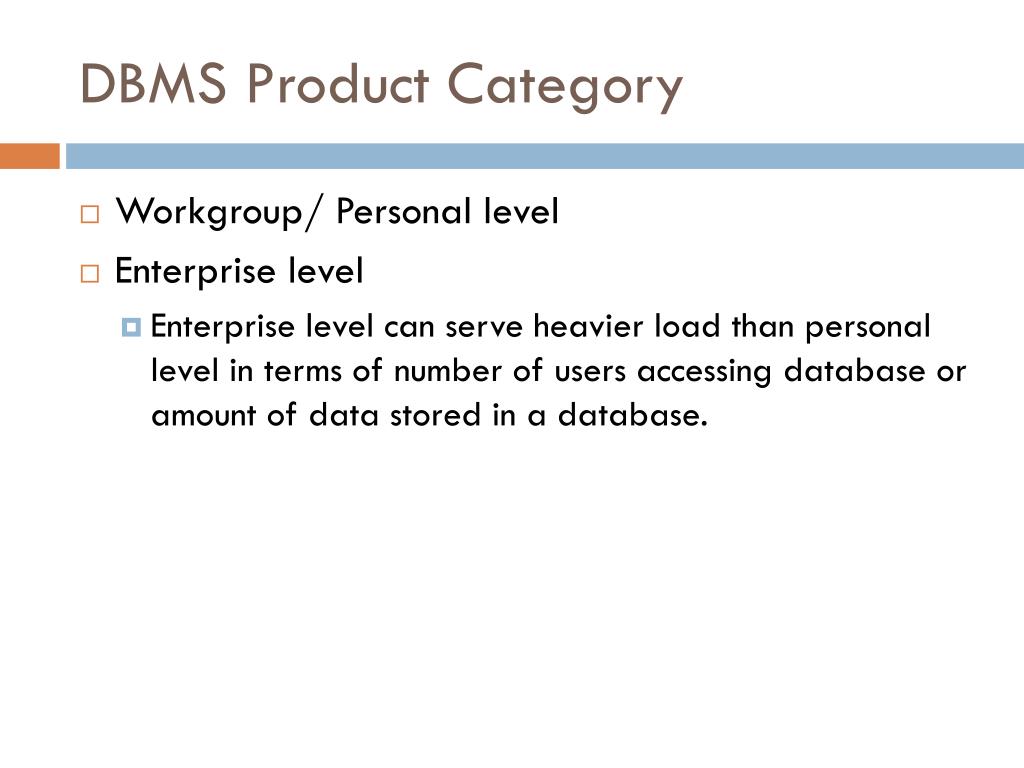 DBMS Product Category

Workgroup/ Personal level

Enterprise level

Enterprise level can serve heavier load than personal level in terms of number of users accessing database or amount of data stored in a database.